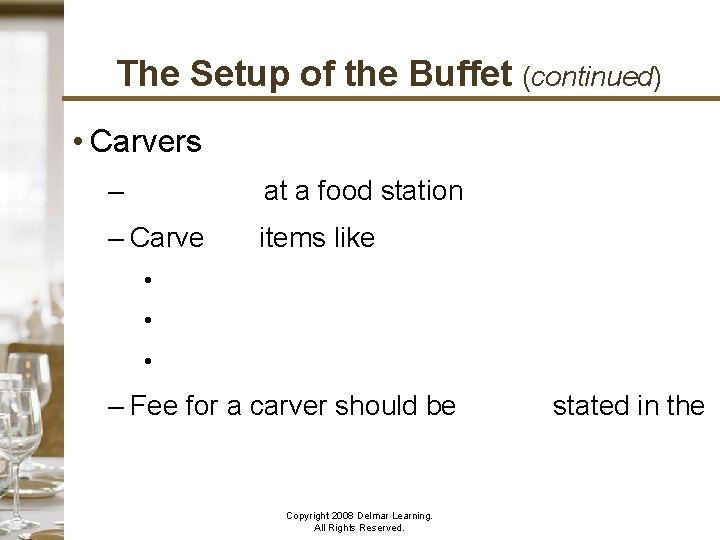 The Setup of the Buffet (continued)

• Carvers

– at a food station

– Carve items like

•

•

•

– Fee for a carver should be stated in the

Copyright 2008 Delmar Learning. All Rights Reserved.